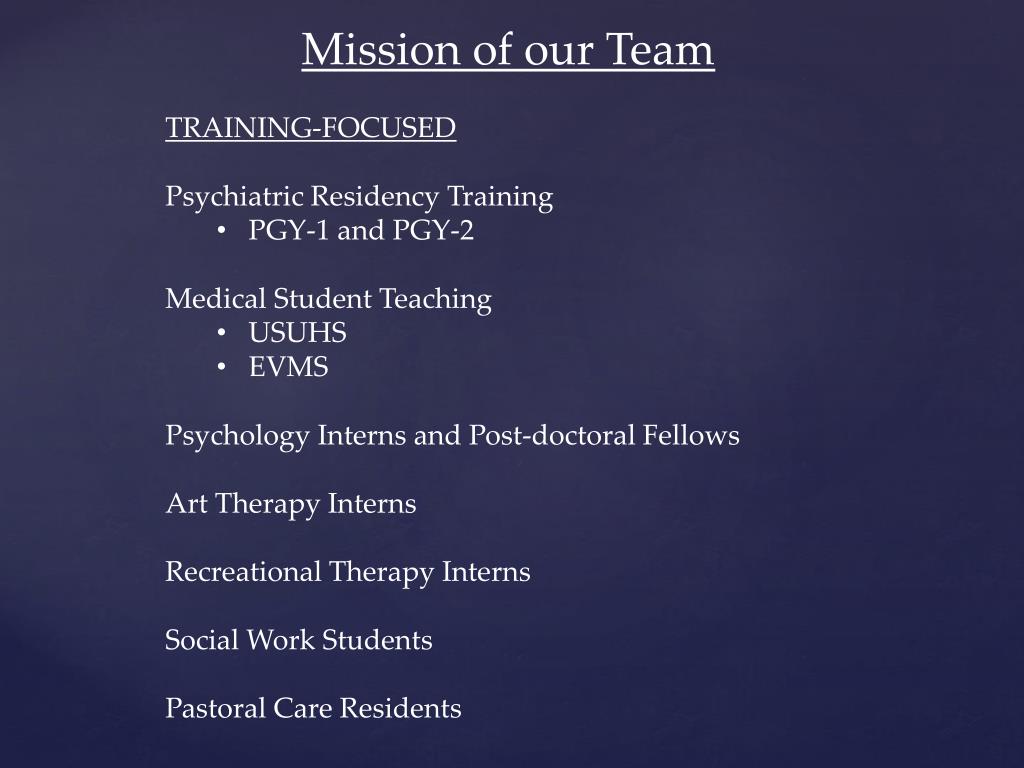 Mission of our Team

TRAINING-FOCUSED

Psychiatric Residency Training
• PGY-1 and PGY-2

Medical Student Teaching
• USUHS
• EVMS

Psychology Interns and Post-doctoral Fellows

Art Therapy Interns

Recreational Therapy Interns

Social Work Students

Pastoral Care Residents